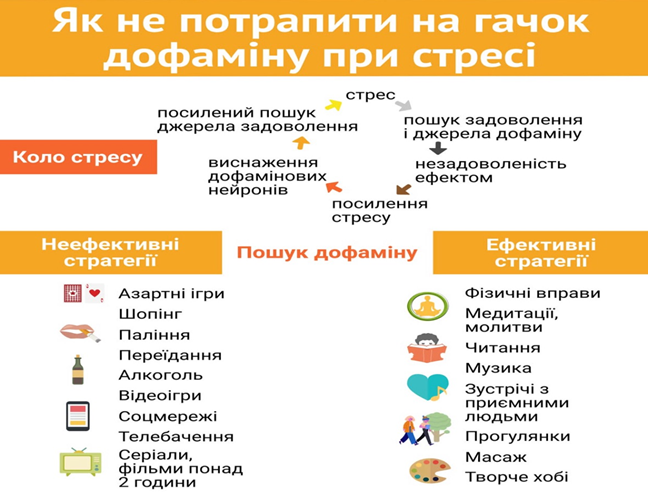 Як не потрапити на гачок дофаміну при стресі

Коло стресу

стрес
пошук задоволення і джерела дофаміну
незадоволеність ефектом
посилення стресу
виснаження дофамінових нейронів
посилений пошук джерела задоволення

Неефективні стратегії

Пошук дофаміну

Ефективні стратегії

Азартні ігри
Шопінг
Паління
Переїдання
Алкоголь
Відеоігри
Соцмережі
Телебачення
Серіали, фільми понад 2 години

Фізичні вправи
Медитації, молитви
Читання
Музика
Зустрічі з приємними людьми
Прогулянки
Масаж
Творче хобі